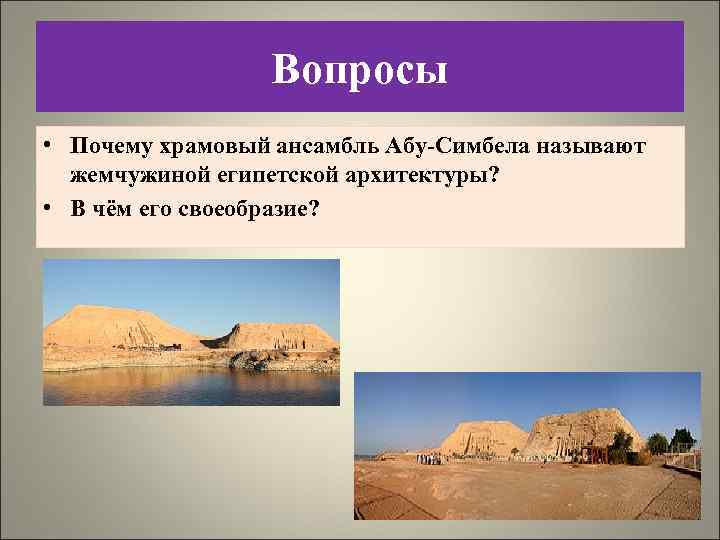 Вопросы

• Почему храмовый ансамбль Абу-Симбела называют жемчужиной египетской архитектуры?
• В чём его своеобразие?